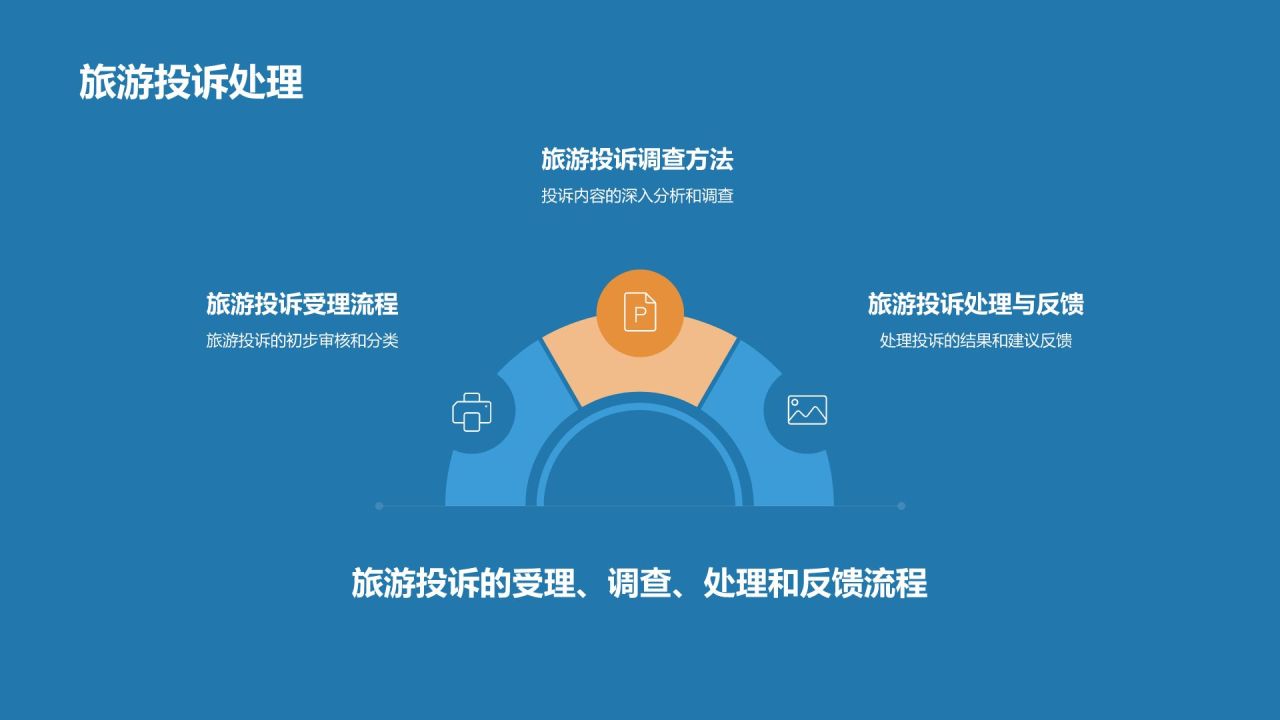 旅游投诉处理

旅游投诉调查方法

投诉内容的深入分析和调查

旅游投诉受理流程

旅游投诉的初步审核和分类

P

旅游投诉处理与反馈

处理投诉的结果和建议反馈

旅游投诉的受理、调查、处理和反馈流程